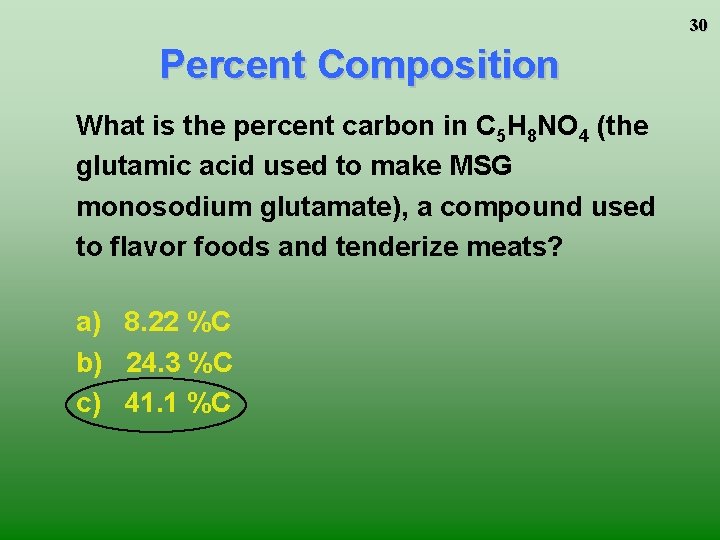 30

Percent Composition

What is the percent carbon in $C_5H_8NO_4$ (the glutamic acid used to make MSG monosodium glutamate), a compound used to flavor foods and tenderize meats?

a) 8.22 %C
b) 24.3 %C
c) 41.1 %C